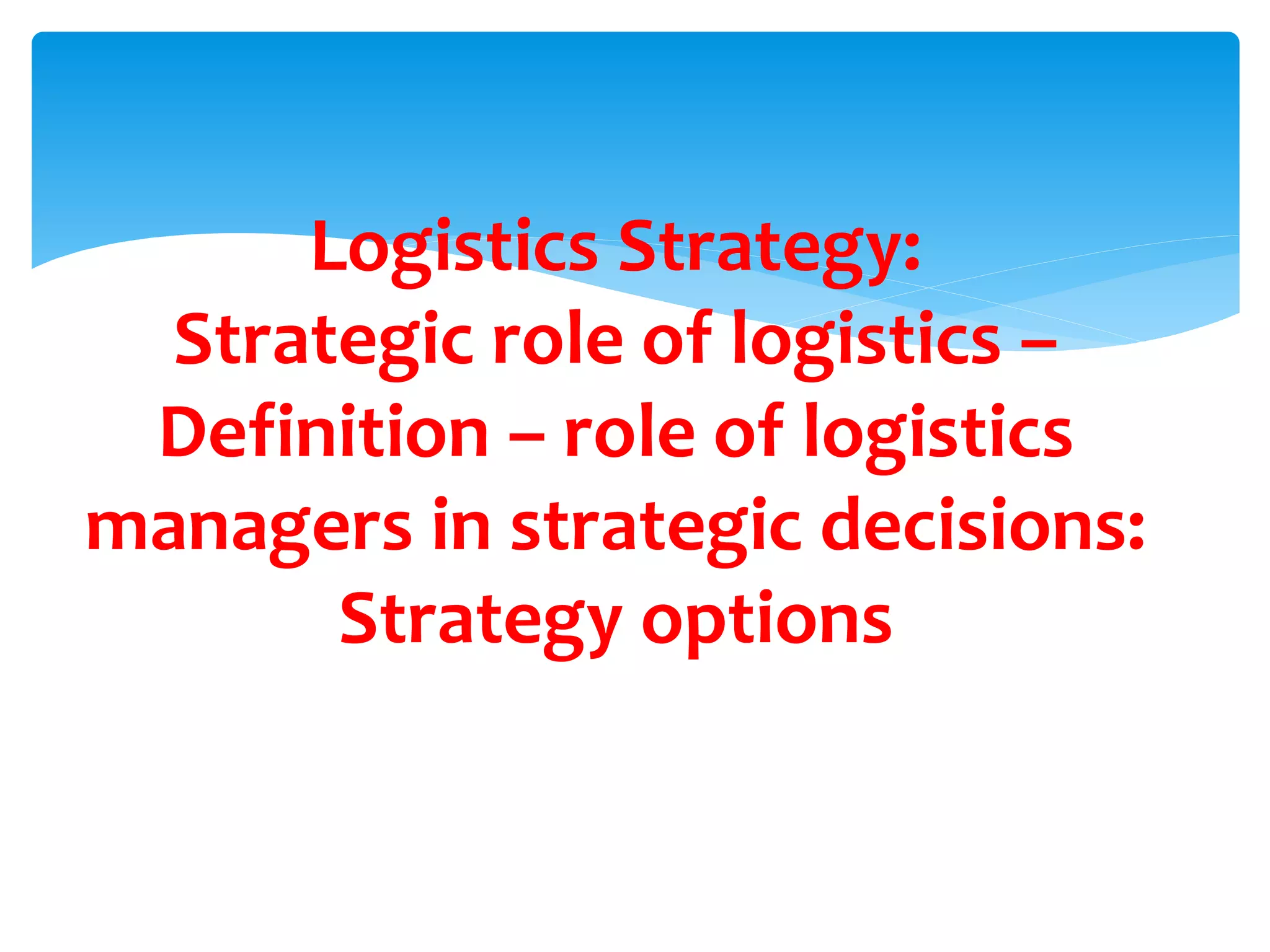 Logistics Strategy:
Strategic role of logistics – Definition – role of logistics managers in strategic decisions: Strategy options